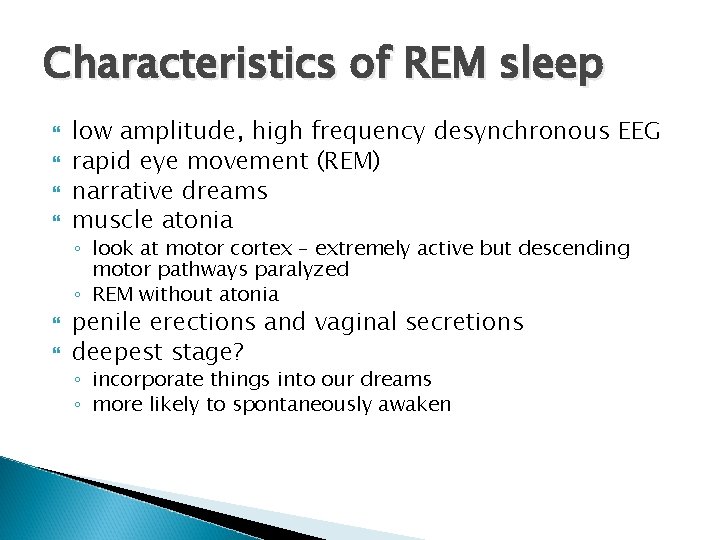 Characteristics of REM sleep

low amplitude, high frequency desynchronous EEG
rapid eye movement (REM)
narrative dreams
muscle atonia
◦ look at motor cortex – extremely active but descending motor pathways paralyzed
◦ REM without atonia
penile erections and vaginal secretions
deepest stage?
◦ incorporate things into our dreams
◦ more likely to spontaneously awaken